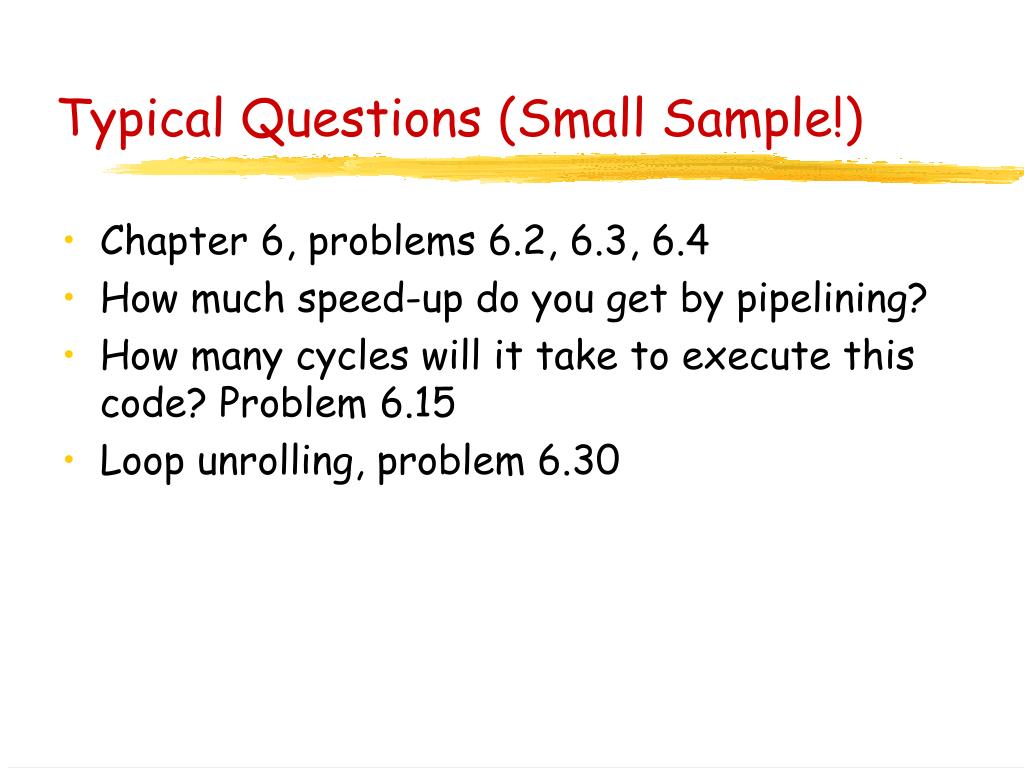 Typical Questions (Small Sample!)

• Chapter 6, problems 6.2, 6.3, 6.4
• How much speed-up do you get by pipelining?
• How many cycles will it take to execute this code? Problem 6.15
• Loop unrolling, problem 6.30